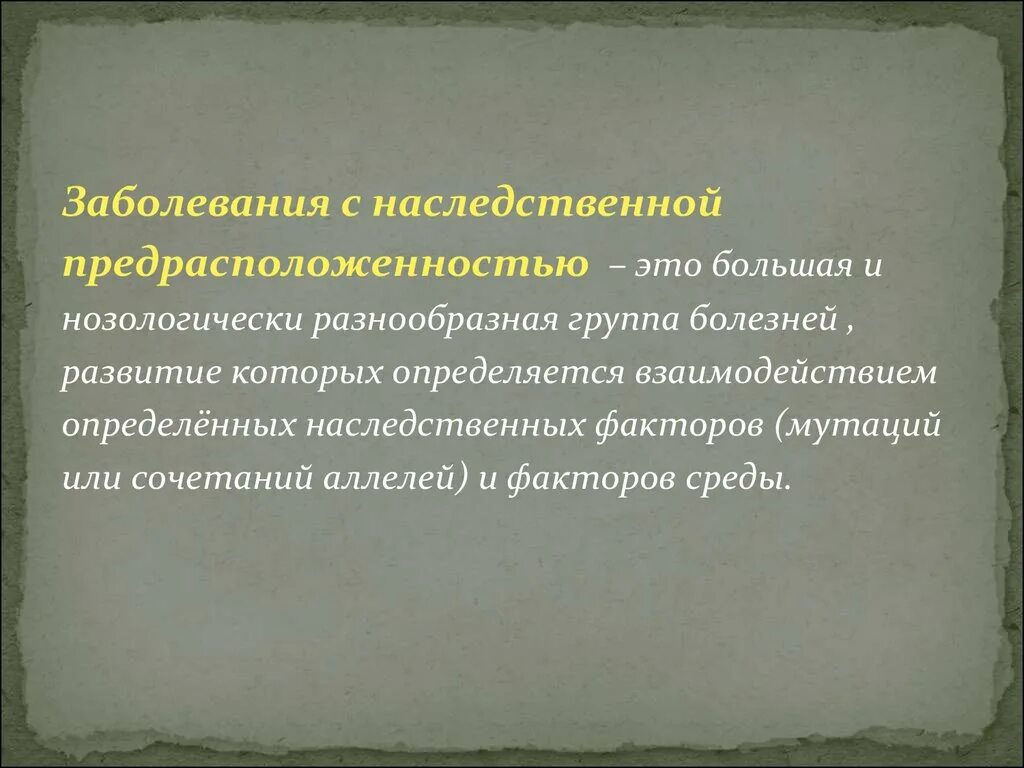 Заболевания с наследственной предрасположенностью – это большая и нозологически разнообразная группа болезней , развитие которых определяется взаимодействием определённых наследственных факторов (мутаций или сочетаний аллелей) и факторов среды.